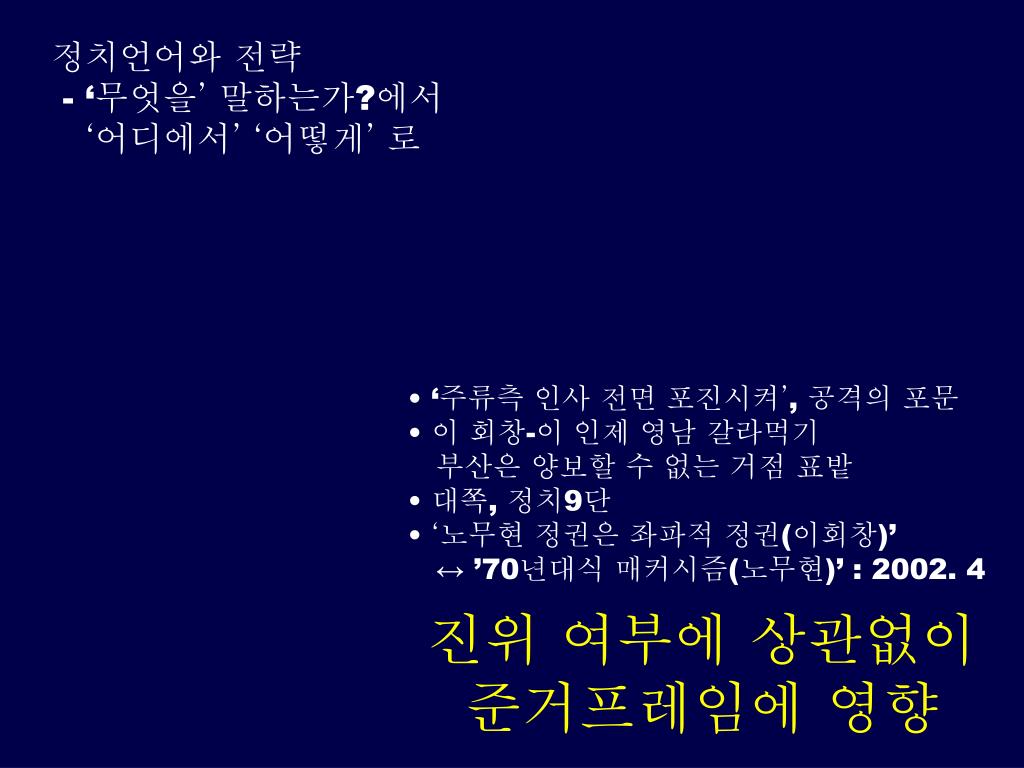 정치언어와 전략
- ‘무엇을’ 말하는가?에서
‘어디에서’ ‘어떻게’ 로

• ‘주류측 인사 전면 포진시켜’, 공격의 포문
• 이 회창-이 인제 영남 갈라먹기
부산은 양보할 수 없는 거점 표밭
• 대쪽, 정치9단
• ‘노무현 정권은 좌파적 정권(이회창)’
↔ ’70년대식 매커시즘(노무현)’ : 2002. 4

진위 여부에 상관없이
준거프레임에 영향